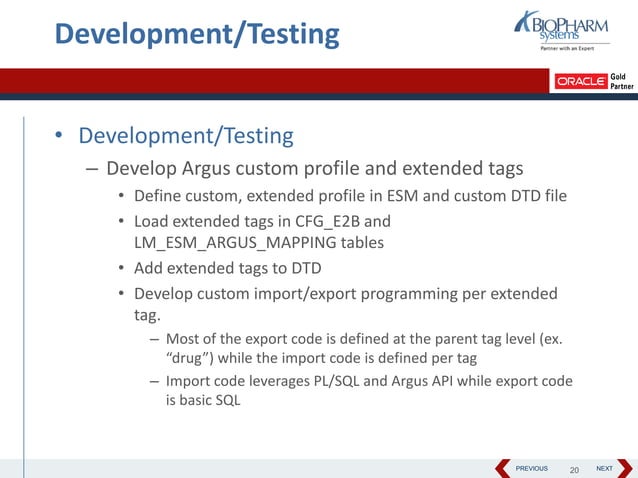 Development/Testing

BIOPHARM systems
Partner with an Expert

ORACLE Gold Partner

• Development/Testing
– Develop Argus custom profile and extended tags
• Define custom, extended profile in ESM and custom DTD file
• Load extended tags in CFG_E2B and LM_ESM_ARGUS_MAPPING tables
• Add extended tags to DTD
• Develop custom import/export programming per extended tag.
– Most of the export code is defined at the parent tag level (ex. “drug”) while the import code is defined per tag
– Import code leverages PL/SQL and Argus API while export code is basic SQL

PREVIOUS 20 NEXT